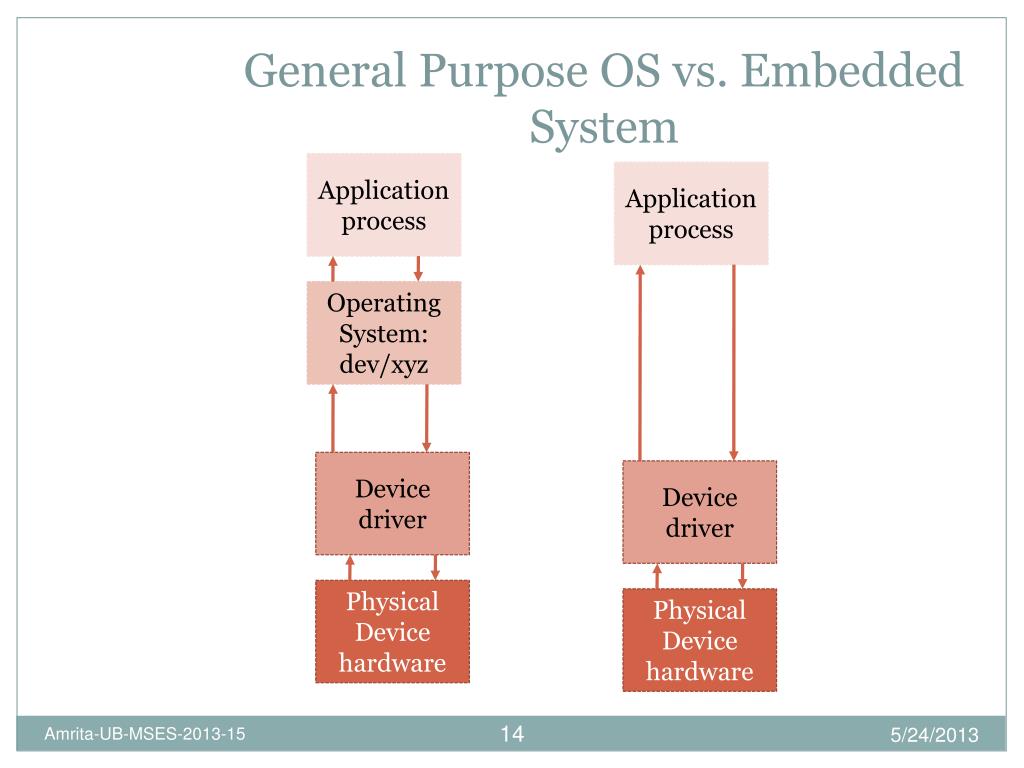 General Purpose OS vs. Embedded System

Application process

Operating System: dev/xyz

Device driver

Physical Device hardware

Application process

Device driver

Physical Device hardware

Amrita-UB-MSES-2013-15

14

5/24/2013